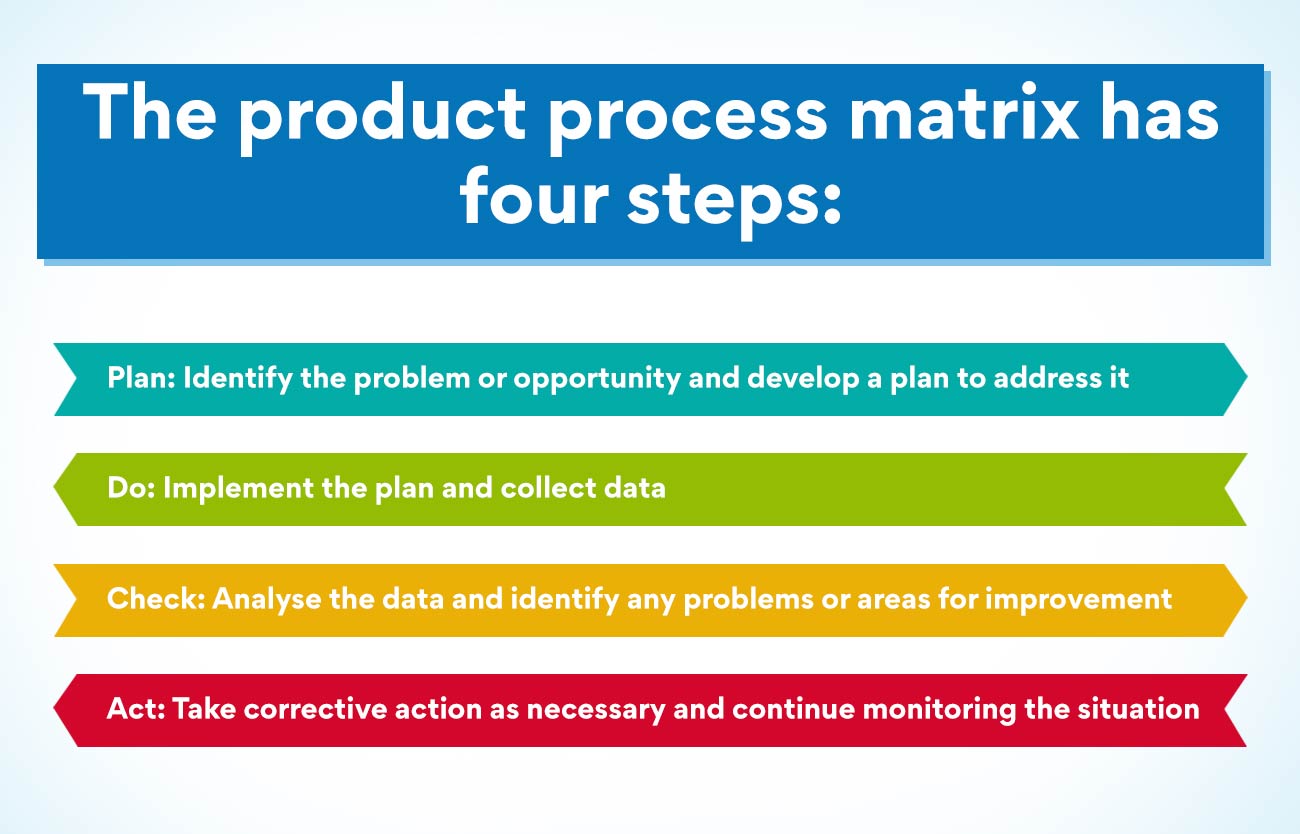 The product process matrix has four steps:

Plan: Identify the problem or opportunity and develop a plan to address it

Do: Implement the plan and collect data

Check: Analyse the data and identify any problems or areas for improvement

Act: Take corrective action as necessary and continue monitoring the situation